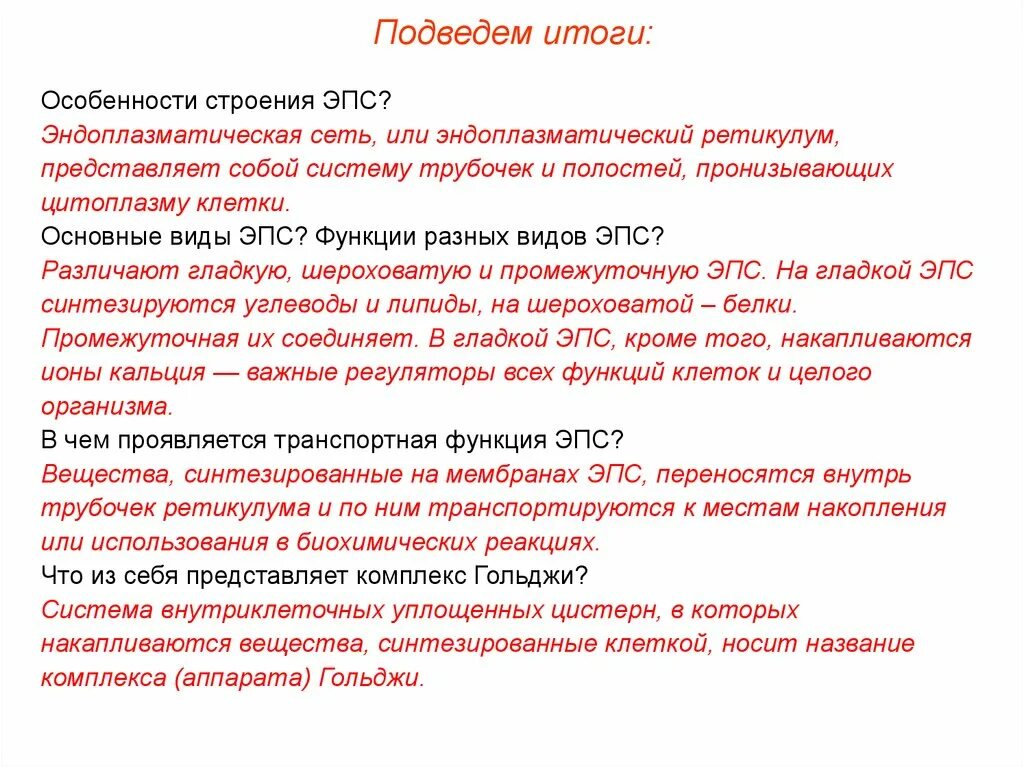 Подведем итоги:

Особенности строения ЭПС?
Эндоплазматическая сеть, или эндоплазматический ретикулум, представляет собой систему трубочек и полостей, пронизывающих цитоплазму клетки.
Основные виды ЭПС? Функции разных видов ЭПС?
Различают гладкую, шероховатую и промежуточную ЭПС. На гладкой ЭПС синтезируются углеводы и липиды, на шероховатой – белки. Промежуточная их соединяет. В гладкой ЭПС, кроме того, накапливаются ионы кальция — важные регуляторы всех функций клеток и целого организма.
В чем проявляется транспортная функция ЭПС?
Вещества, синтезированные на мембранах ЭПС, переносятся внутрь трубочек ретикулума и по ним транспортируются к местам накопления или использования в биохимических реакциях.
Что из себя представляет комплекс Гольджи?
Система внутриклеточных уплощенных цистерн, в которых накапливаются вещества, синтезированные клеткой, носит название комплекса (аппарата) Гольджи.